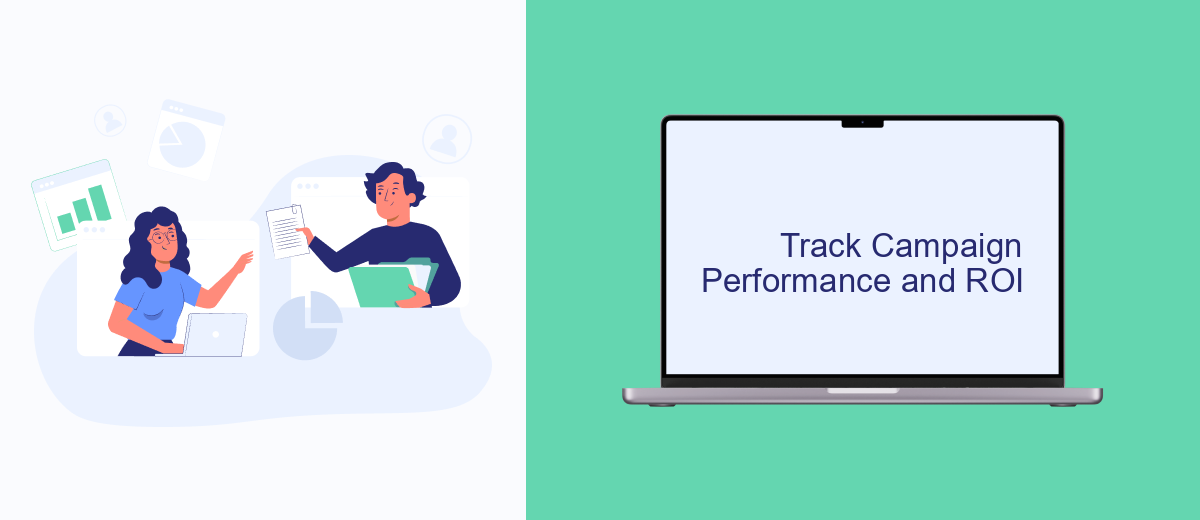 Track Campaign Performance and ROI